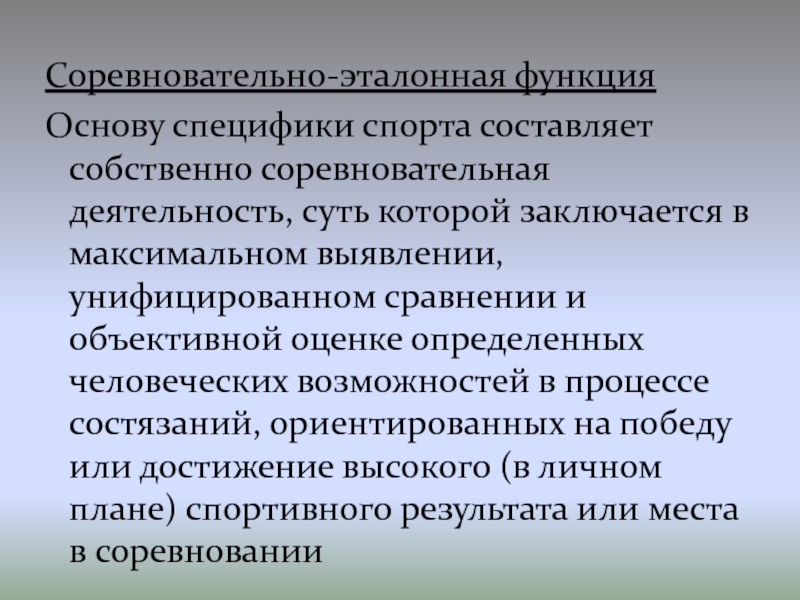 Соревновательно-эталонная функция

Основу специфики спорта составляет собственно соревновательная деятельность, суть которой заключается в максимальном выявлении, унифицированном сравнении и объективной оценке определенных человеческих возможностей в процессе состязаний, ориентированных на победу или достижение высокого (в личном плане) спортивного результата или места в соревновании